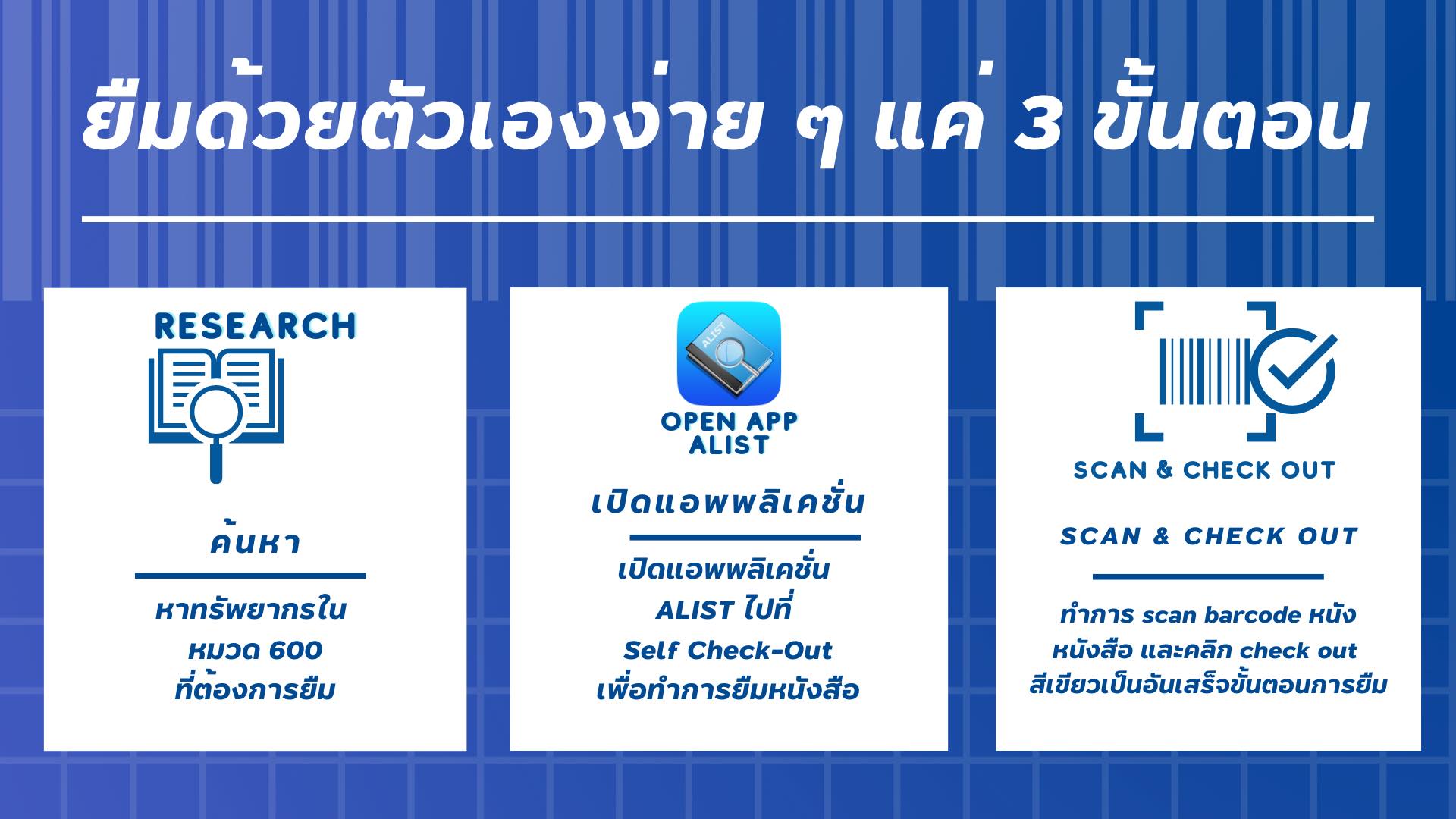 ยืมด้วยตัวเองง่าย ๆ แค่ 3 ขั้นตอน

RESEARCH

ค้นหา

หาทรัพยากรใน หมวด 600 ที่ต้องการยืม

ALIST

OPEN APP ALIST

เปิดแอพพลิเคชั่น

เปิดแอพพลิเคชั่น ALIST ไปที่ Self Check-Out เพื่อทำการยืมหนังสือ

SCAN & CHECK OUT

SCAN & CHECK OUT

ทำการ scan barcode หนัง หนังสือ และคลิก check out สีเขียวเป็นอันเสร็จขั้นตอนการยืม